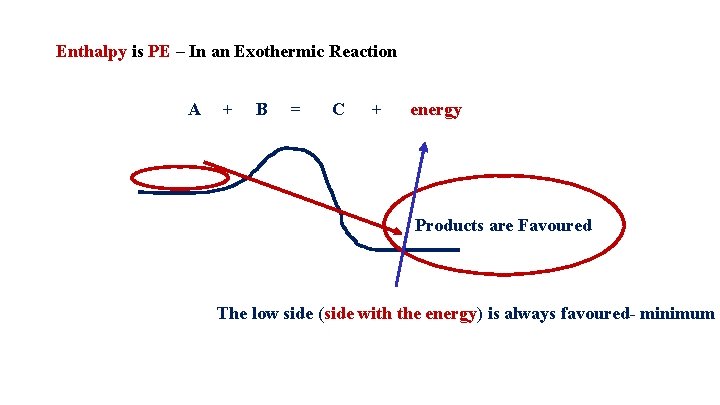 Enthalpy is PE – In an Exothermic Reaction

A + B = C + energy

Products are Favoured

The low side (side with the energy) is always favoured- minimum